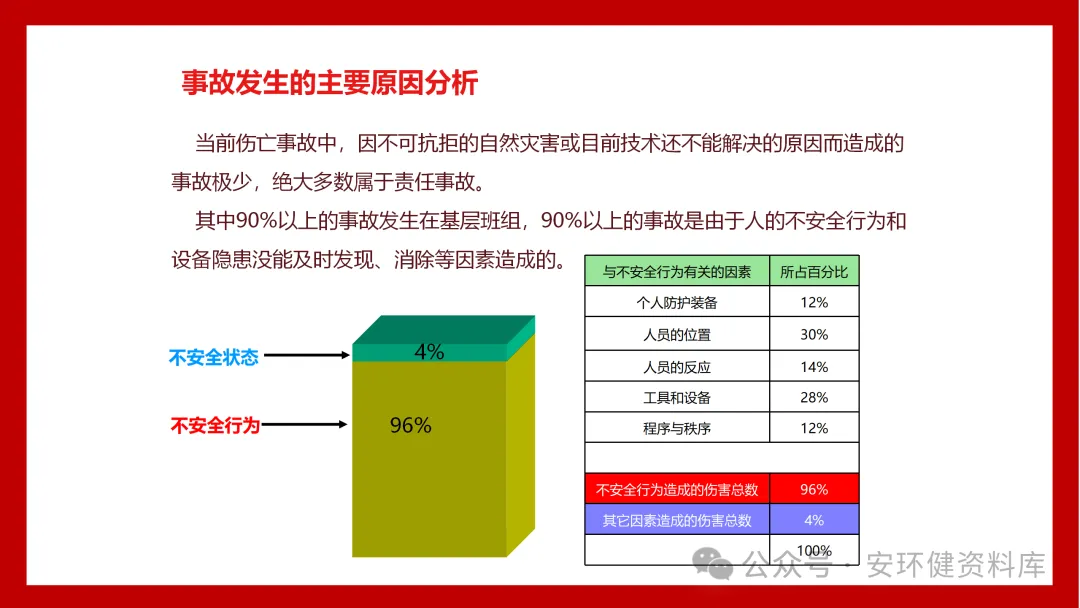 事故发生的主要原因分析

当前伤亡事故中，因不可抗拒的自然灾害或目前技术还不能解决的原因而造成的事故极少，绝大多数属于责任事故。

其中90%以上的事故发生在基层班组，90%以上的事故是由于人的不安全行为和设备隐患没能及时发现、消除等因素造成的。

不安全状态

不安全行为

4%

96%

| 与不安全行为有关的因素 | 所占百分比 |
|---|---|
| 个人防护装备 | 12% |
| 人员的位置 | 30% |
| 人员的反应 | 14% |
| 工具和设备 | 28% |
| 程序与秩序 | 12% |
| | |
| 不安全行为造成的伤害总数 | 96% |
| 其它因素造成的伤害总数 | 4% |
| | 100% |

公众号 · 安环健资料库